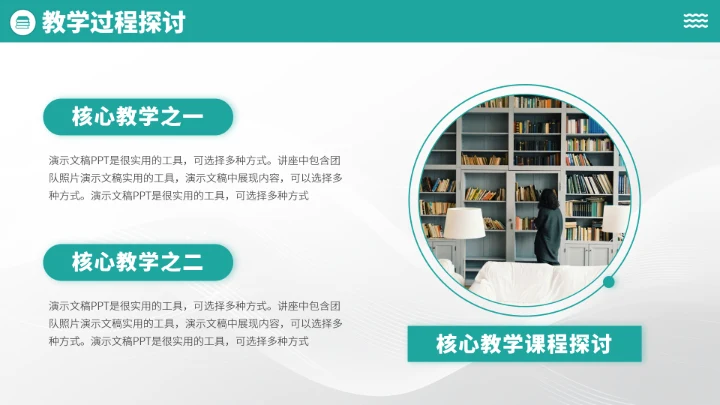 教学过程探讨

核心教学之一

演示文稿PPT是很实用的工具，可选择多种方式。讲座中包含团队照片演示文稿实用的工具，演示文稿中展现内容，可以选择多种方式。演示文稿PPT是很实用的工具，可选择多种方式

核心教学之二

演示文稿PPT是很实用的工具，可选择多种方式。讲座中包含团队照片演示文稿实用的工具，演示文稿中展现内容，可以选择多种方式。演示文稿PPT是很实用的工具，可选择多种方式

核心教学课程探讨